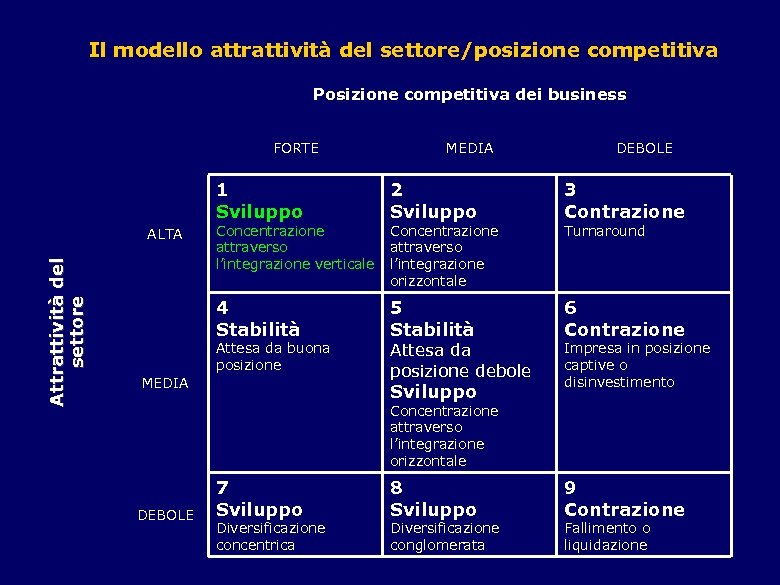 Il modello attrattività del settore/posizione competitiva

Posizione competitiva dei business

Attrattività del settore

| | FORTE | MEDIA | DEBOLE |
|---|---|---|---|
| ALTA | 1 Sviluppo Concentrazione attraverso l'integrazione verticale | 2 Sviluppo Concentrazione attraverso l'integrazione orizzontale | 3 Contrazione Turnaround |
| MEDIA | 4 Stabilità Attesa da buona posizione | 5 Stabilità Attesa da posizione debole Sviluppo Concentrazione attraverso l'integrazione orizzontale | 6 Contrazione Impresa in posizione captive o disinvestimento |
| DEBOLE | 7 Sviluppo Diversificazione concentrica | 8 Sviluppo Diversificazione conglomerata | 9 Contrazione Fallimento o liquidazione |